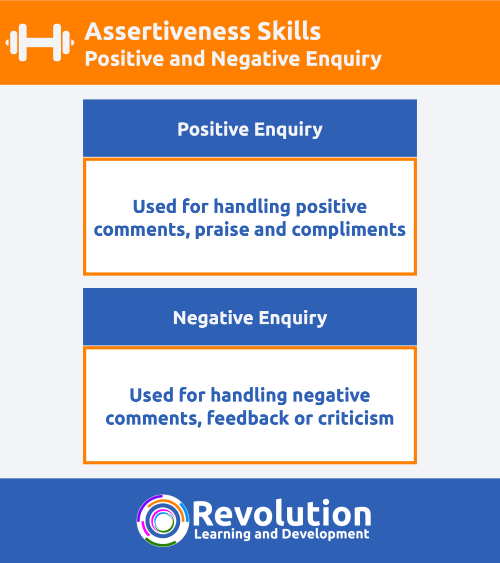 Assertiveness Skills
Positive and Negative Enquiry

Positive Enquiry

Used for handling positive comments, praise and compliments

Negative Enquiry

Used for handling negative comments, feedback or criticism

Revolution
Learning and Development